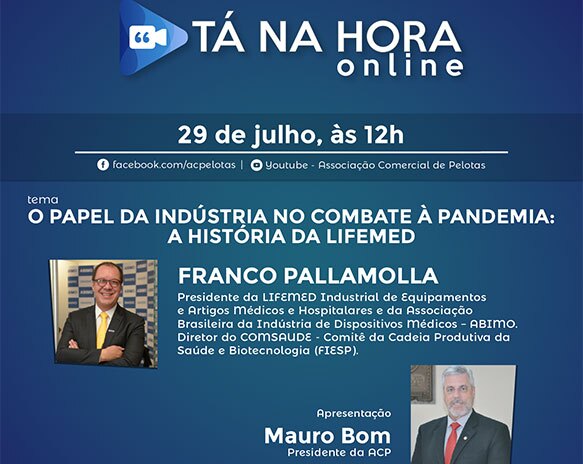 TÁ NA HORA
online

29 de julho, às 12h

facebook.com/acpelotas | Youtube - Associação Comercial de Pelotas

tema
O PAPEL DA INDÚSTRIA NO COMBATE À PANDEMIA: A HISTÓRIA DA LIFEMED

FRANCO PALLAMOLLA
Presidente da LIFEMED Industrial de Equipamentos e Artigos Médicos e Hospitalares e da Associação Brasileira da Indústria de Dispositivos Médicos - ABIMO. Diretor do COMSAUDE - Comitê da Cadeia Produtiva da Saúde e Biotecnologia (FIESP).

Apresentação
Mauro Bom
Presidente da ACP